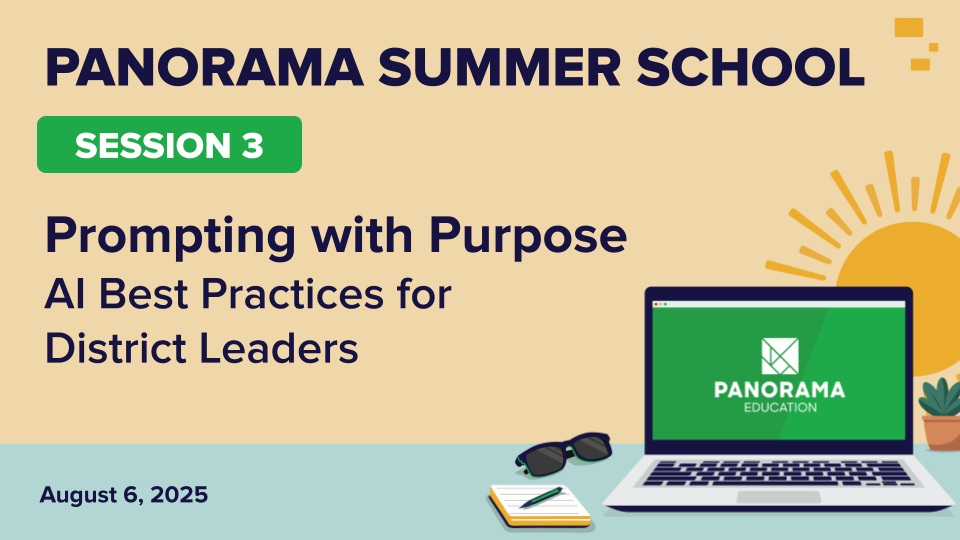 PANORAMA SUMMER SCHOOL

SESSION 3

Prompting with Purpose
AI Best Practices for District Leaders

PANORAMA
EDUCATION

August 6, 2025